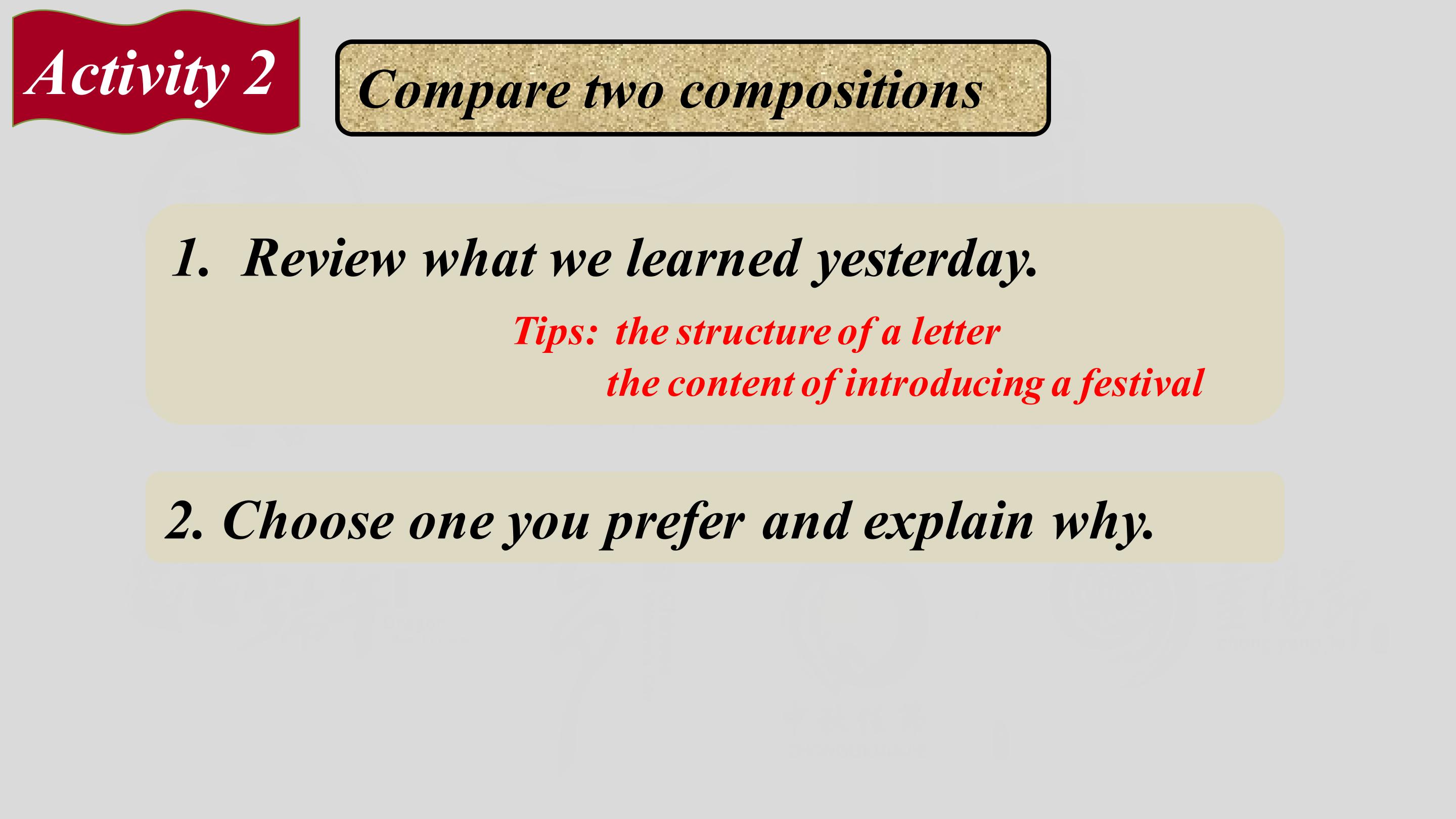 Activity 2

Compare two compositions

1. Review what we learned yesterday.

Tips: the structure of a letter
the content of introducing a festival

2. Choose one you prefer and explain why.